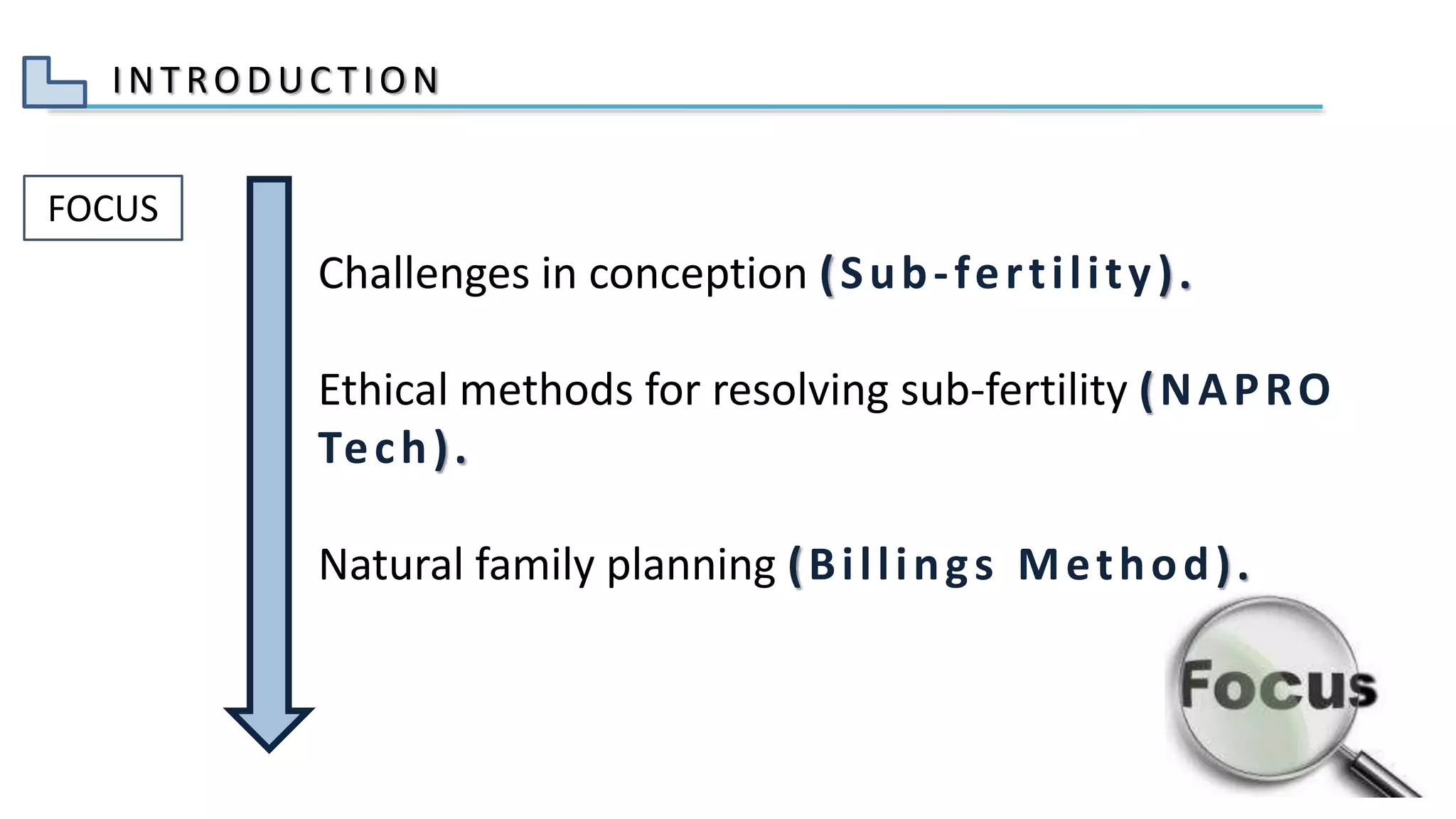 INTRODUCTION

FOCUS

Challenges in conception (Sub-fertility).

Ethical methods for resolving sub-fertility (NAPRO Tech).

Natural family planning (Billings Method).

Focus